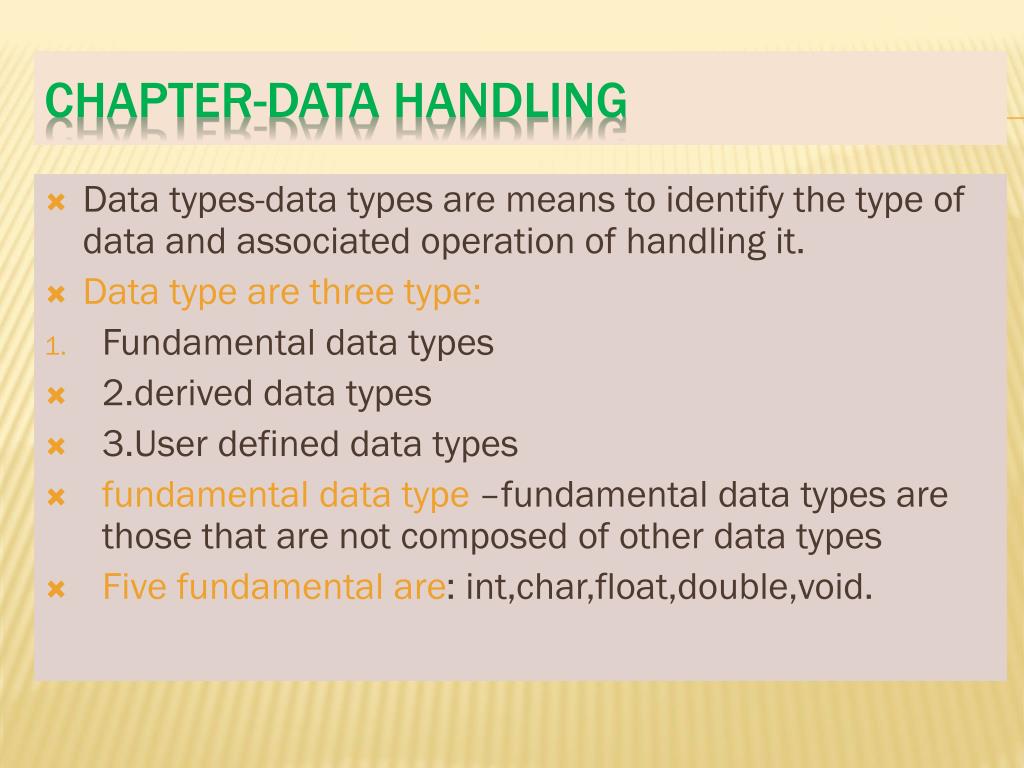 CHAPTER-DATA HANDLING

Data types-data types are means to identify the type of data and associated operation of handling it.

Data type are three type:

1. Fundamental data types

2.derived data types

3.User defined data types

fundamental data type –fundamental data types are those that are not composed of other data types

Five fundamental are: int,char,float,double,void.